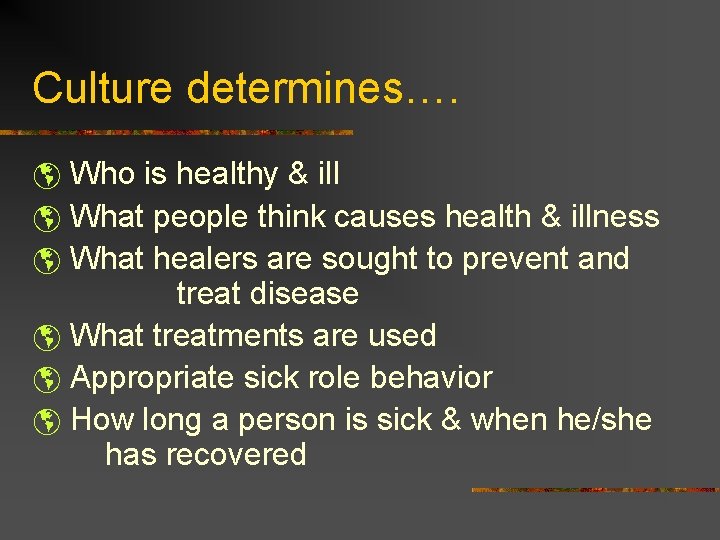 Culture determines….

Who is healthy & ill
What people think causes health & illness
What healers are sought to prevent and treat disease
What treatments are used
Appropriate sick role behavior
How long a person is sick & when he/she has recovered